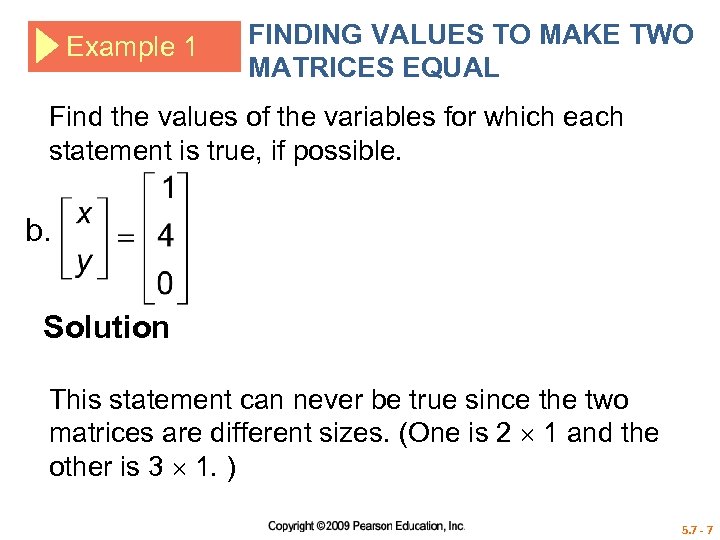 Example 1

FINDING VALUES TO MAKE TWO MATRICES EQUAL

Find the values of the variables for which each statement is true, if possible.

b. $\begin{bmatrix} x \\ y \end{bmatrix} = \begin{bmatrix} 1 \\ 4 \\ 0 \end{bmatrix}$

Solution

This statement can never be true since the two matrices are different sizes. (One is $2 \times 1$ and the other is $3 \times 1$. )

Copyright ©2009 Pearson Education, Inc.

5.7 - 7